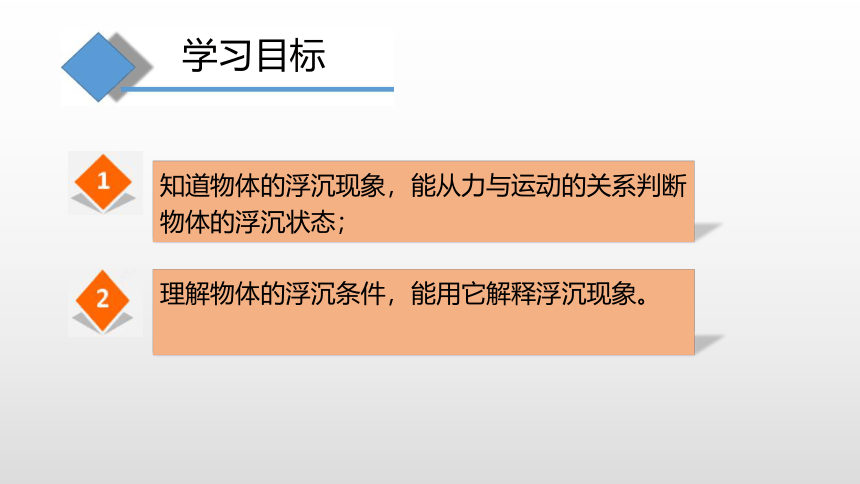 学习目标

1

知道物体的浮沉现象，能从力与运动的关系判断物体的浮沉状态；

2

理解物体的浮沉条件，能用它解释浮沉现象。